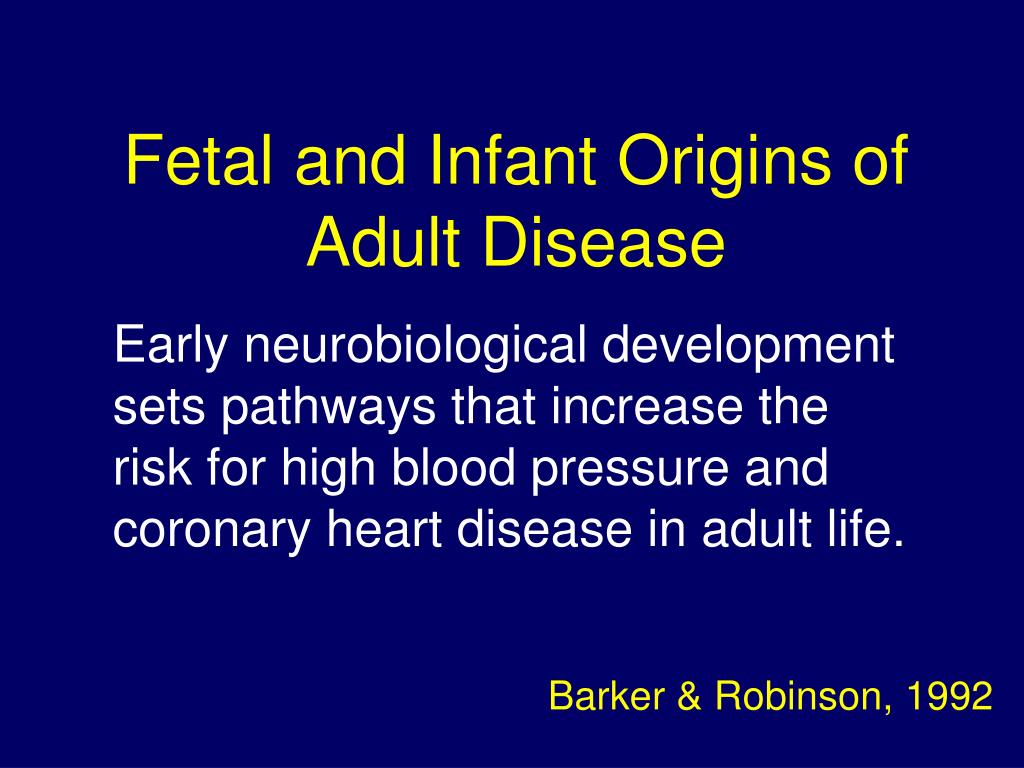 Fetal and Infant Origins of Adult Disease

Early neurobiological development sets pathways that increase the risk for high blood pressure and coronary heart disease in adult life.

Barker & Robinson, 1992